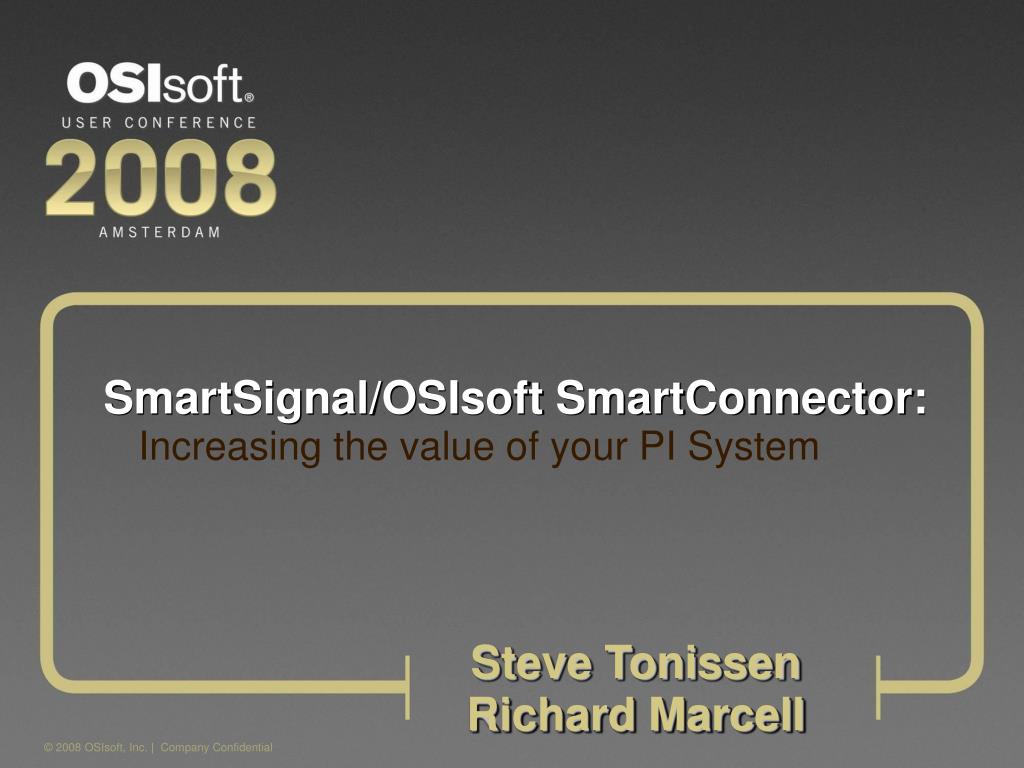 OSIsoft®
USER CONFERENCE
2008
AMSTERDAM

SmartSignal/OSIsoft SmartConnector:
Increasing the value of your PI System

Steve Tonissen
Richard Marcell

© 2008 OSIsoft, Inc. | Company Confidential